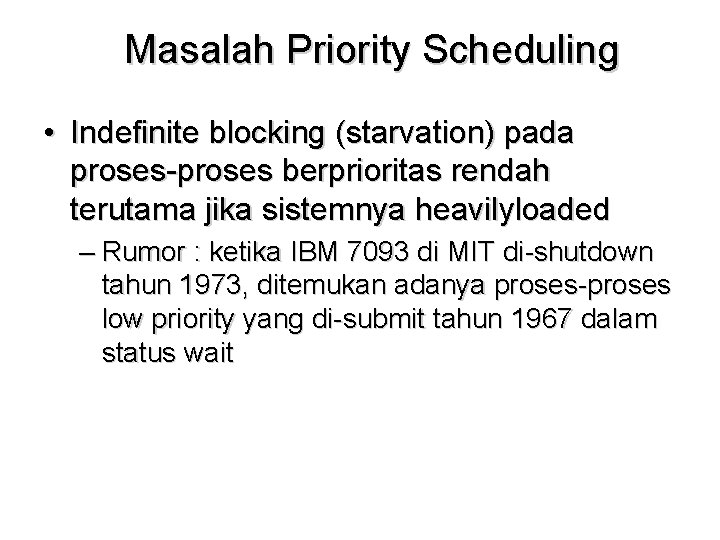 Masalah Priority Scheduling

• Indefinite blocking (starvation) pada proses-proses berprioritas rendah terutama jika sistemnya heavilyloaded

– Rumor : ketika IBM 7093 di MIT di-shutdown tahun 1973, ditemukan adanya proses-proses low priority yang di-submit tahun 1967 dalam status wait